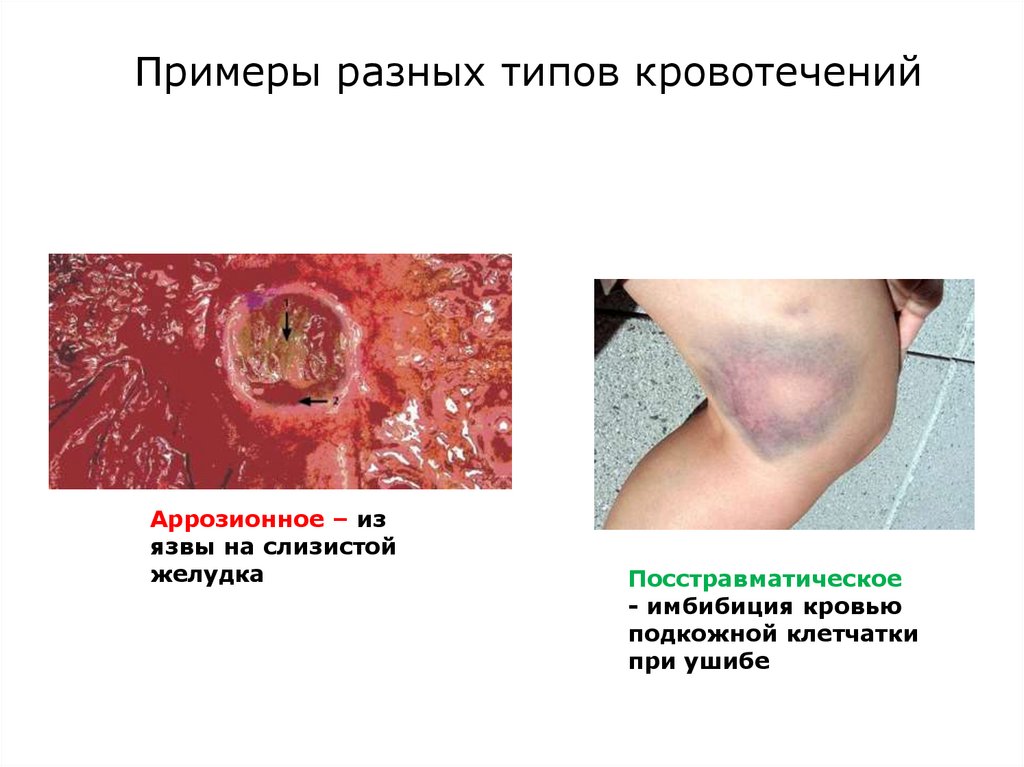 Примеры разных типов кровотечений

1

2

Аррозионное – из язвы на слизистой желудка

Посстравматическое - имбибиция кровью подкожной клетчатки при ушибе